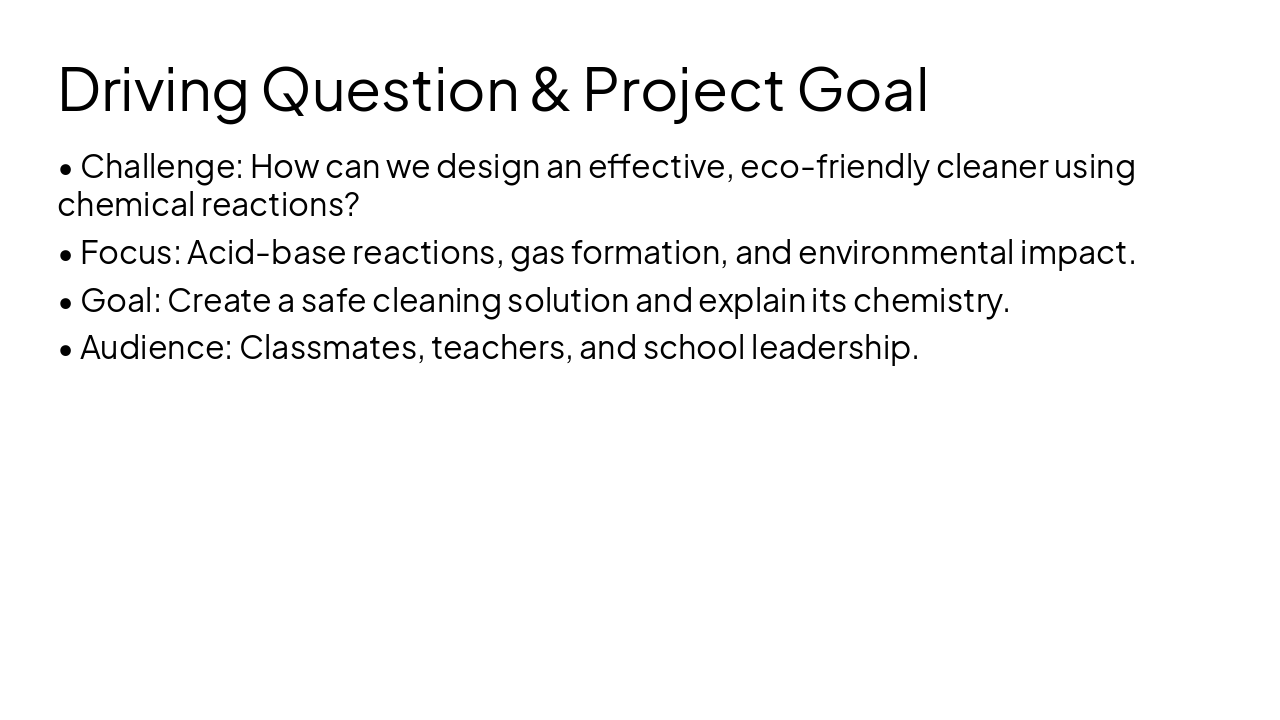 Driving Question & Project Goal

• Challenge: How can we design an effective, eco-friendly cleaner using chemical reactions?

• Focus: Acid-base reactions, gas formation, and environmental impact.

• Goal: Create a safe cleaning solution and explain its chemistry.

• Audience: Classmates, teachers, and school leadership.